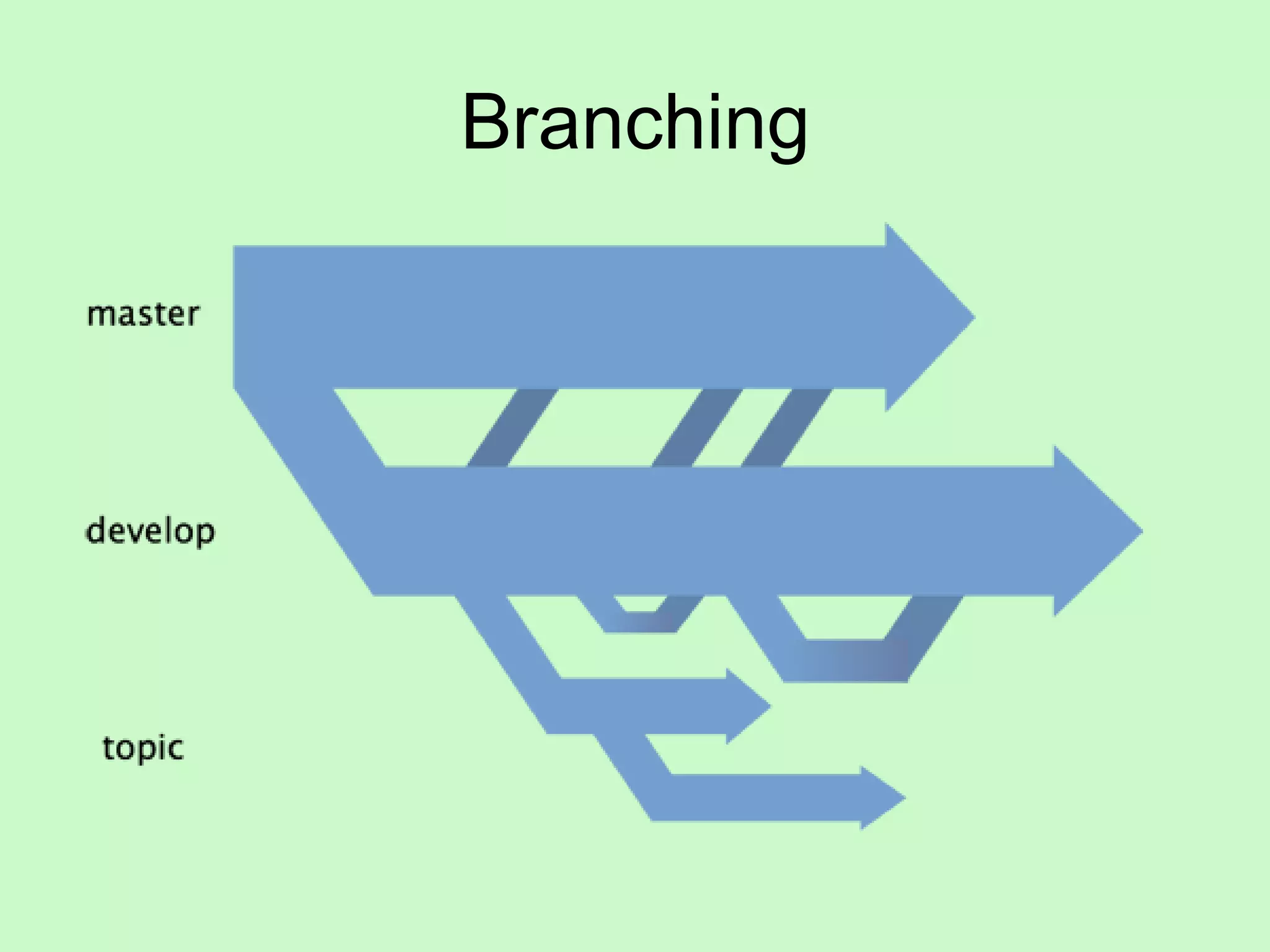 Branching

master

develop

topic